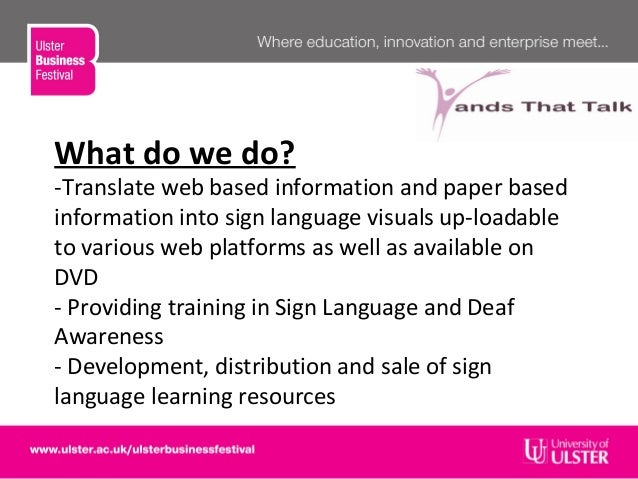 Ulster Business Festival

Where education, innovation and enterprise meet...

ands That Talk

What do we do?

-Translate web based information and paper based information into sign language visuals up-loadable to various web platforms as well as available on DVD

- Providing training in Sign Language and Deaf Awareness

- Development, distribution and sale of sign language learning resources

www.ulster.ac.uk/ulsterbusinessfestival

University of ULSTER